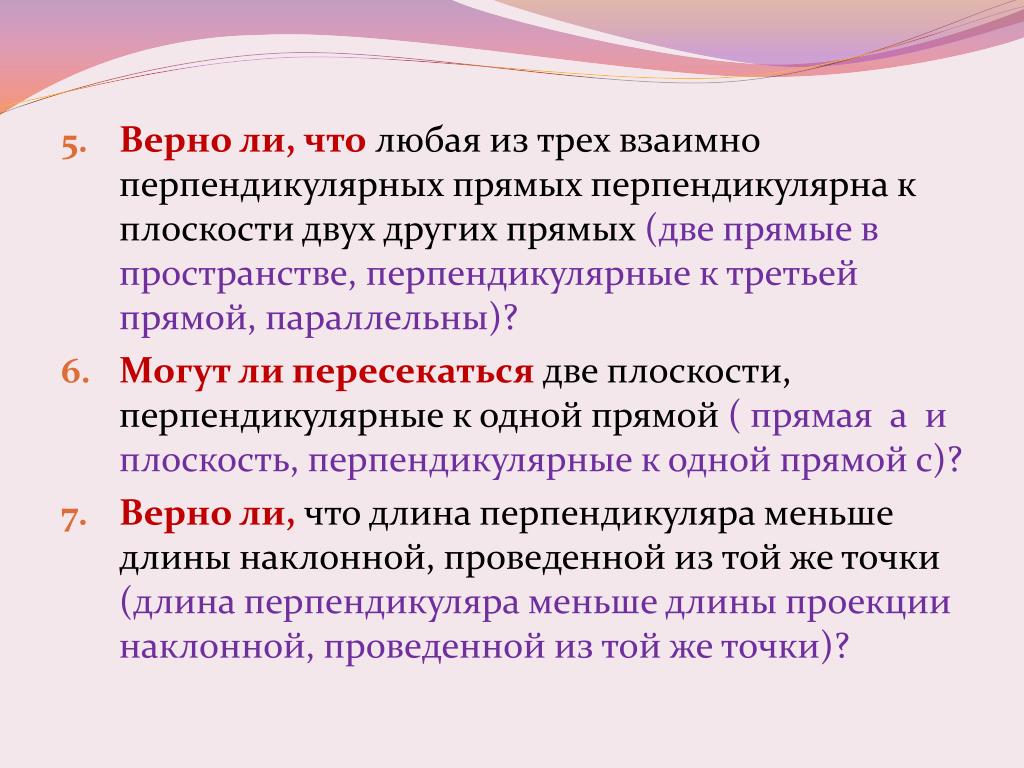 5. Верно ли, что любая из трех взаимно перпендикулярных прямых перпендикулярна к плоскости двух других прямых (две прямые в пространстве, перпендикулярные к третьей прямой, параллельны)?

6. Могут ли пересекаться две плоскости, перпендикулярные к одной прямой ( прямая а и плоскость, перпендикулярные к одной прямой с)?

7. Верно ли, что длина перпендикуляра меньше длины наклонной, проведенной из той же точки (длина перпендикуляра меньше длины проекции наклонной, проведенной из той же точки)?